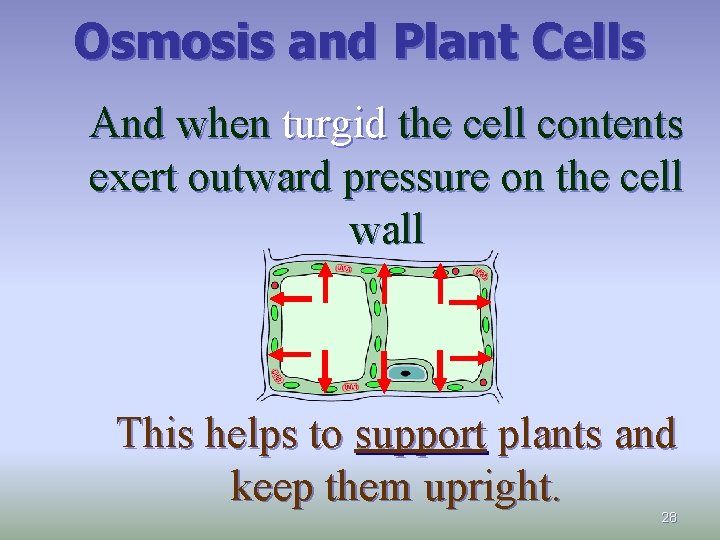 Osmosis and Plant Cells

And when turgid the cell contents exert outward pressure on the cell wall

This helps to support plants and keep them upright.

28